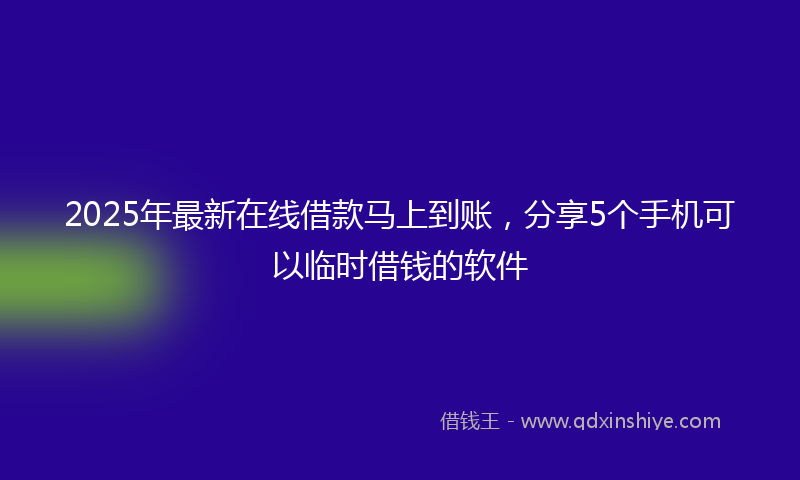 2025年最新在线借款马上到账，分享5个手机可以临时借钱的软件

借钱王 - www.qdxinshiye.com